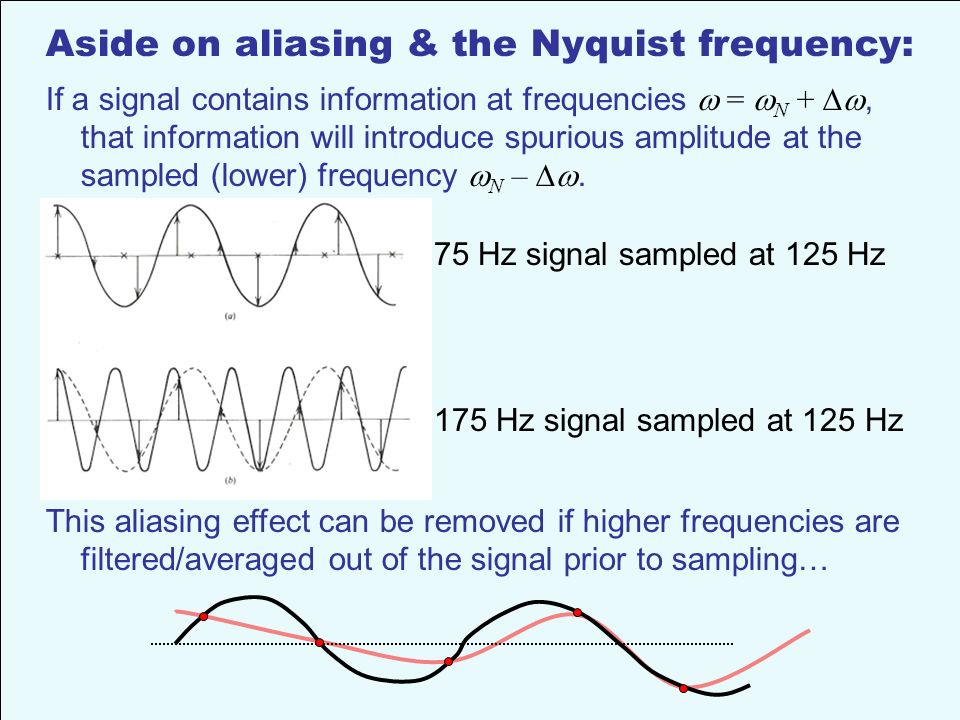 Aside on aliasing & the Nyquist frequency:

If a signal contains information at frequencies $\omega = \omega_N + \Delta\omega$, that information will introduce spurious amplitude at the sampled (lower) frequency $\omega_N - \Delta\omega$.

(a)

75 Hz signal sampled at 125 Hz

(b)

175 Hz signal sampled at 125 Hz

This aliasing effect can be removed if higher frequencies are filtered/averaged out of the signal prior to sampling…